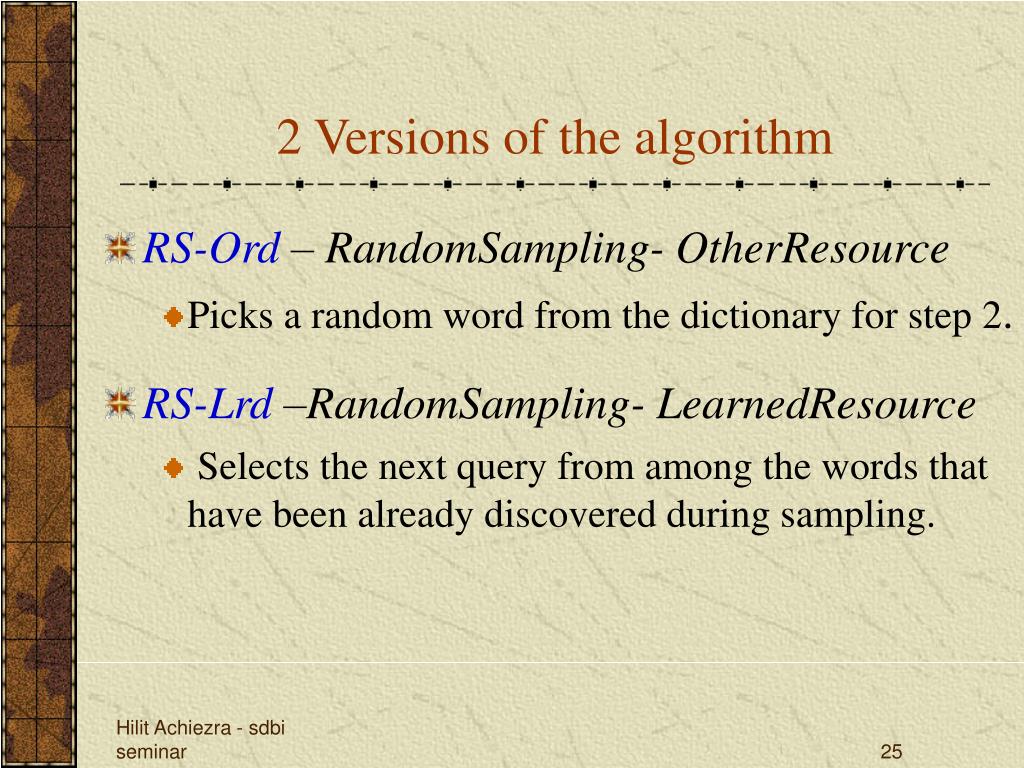 2 Versions of the algorithm

RS-Ord – RandomSampling- OtherResource

Picks a random word from the dictionary for step 2.

RS-Lrd –RandomSampling- LearnedResource

Selects the next query from among the words that have been already discovered during sampling.

Hilit Achiezra - sdbi seminar

25